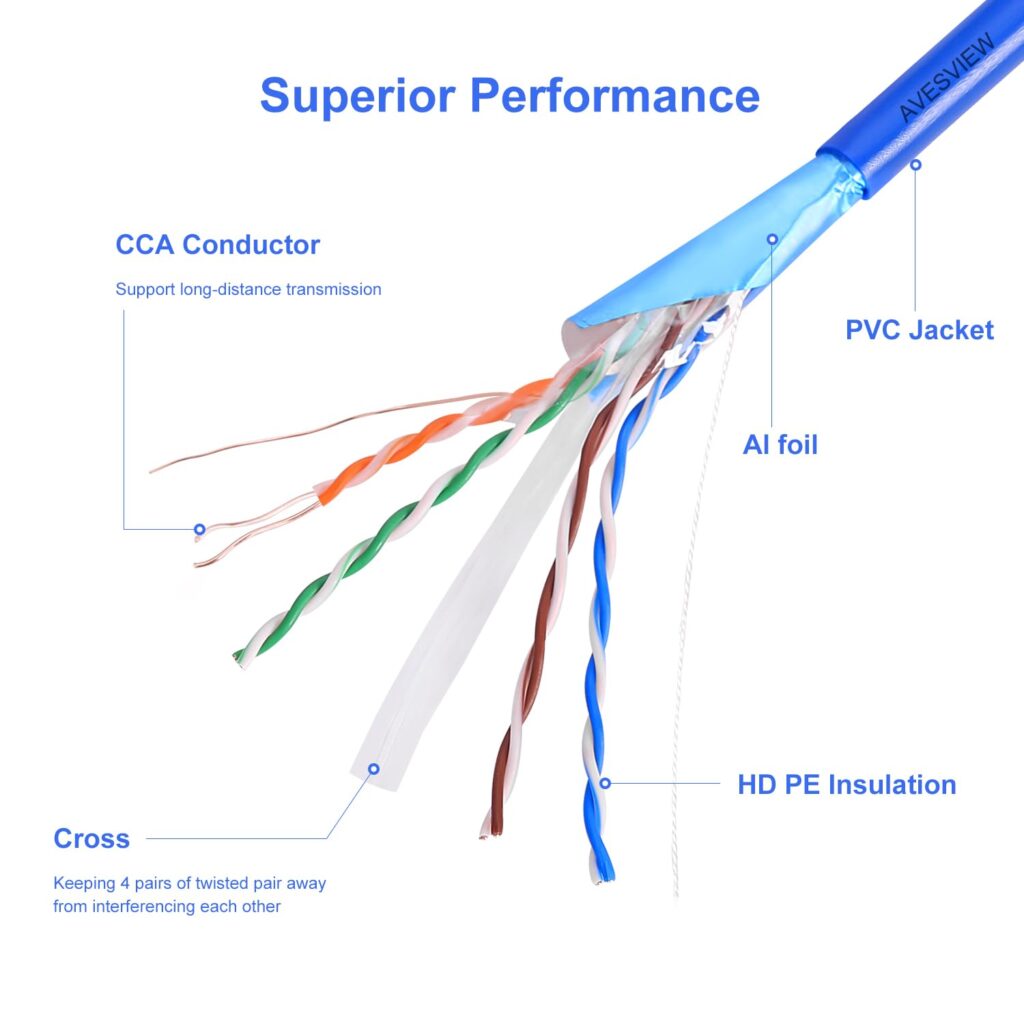 Superior Performance

AVESVIEW

CCA Conductor

Support long-distance transmission

PVC Jacket

Al foil

HD PE Insulation

Cross

Keeping 4 pairs of twisted pair away from interferencing each other